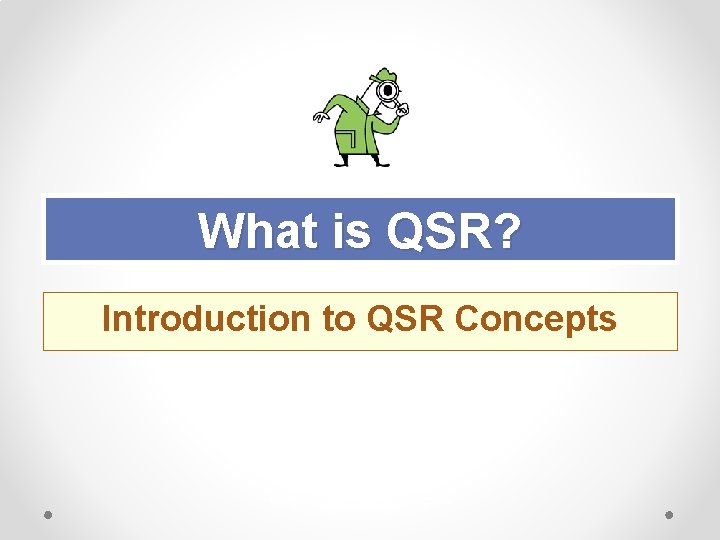 What is QSR?

Introduction to QSR Concepts